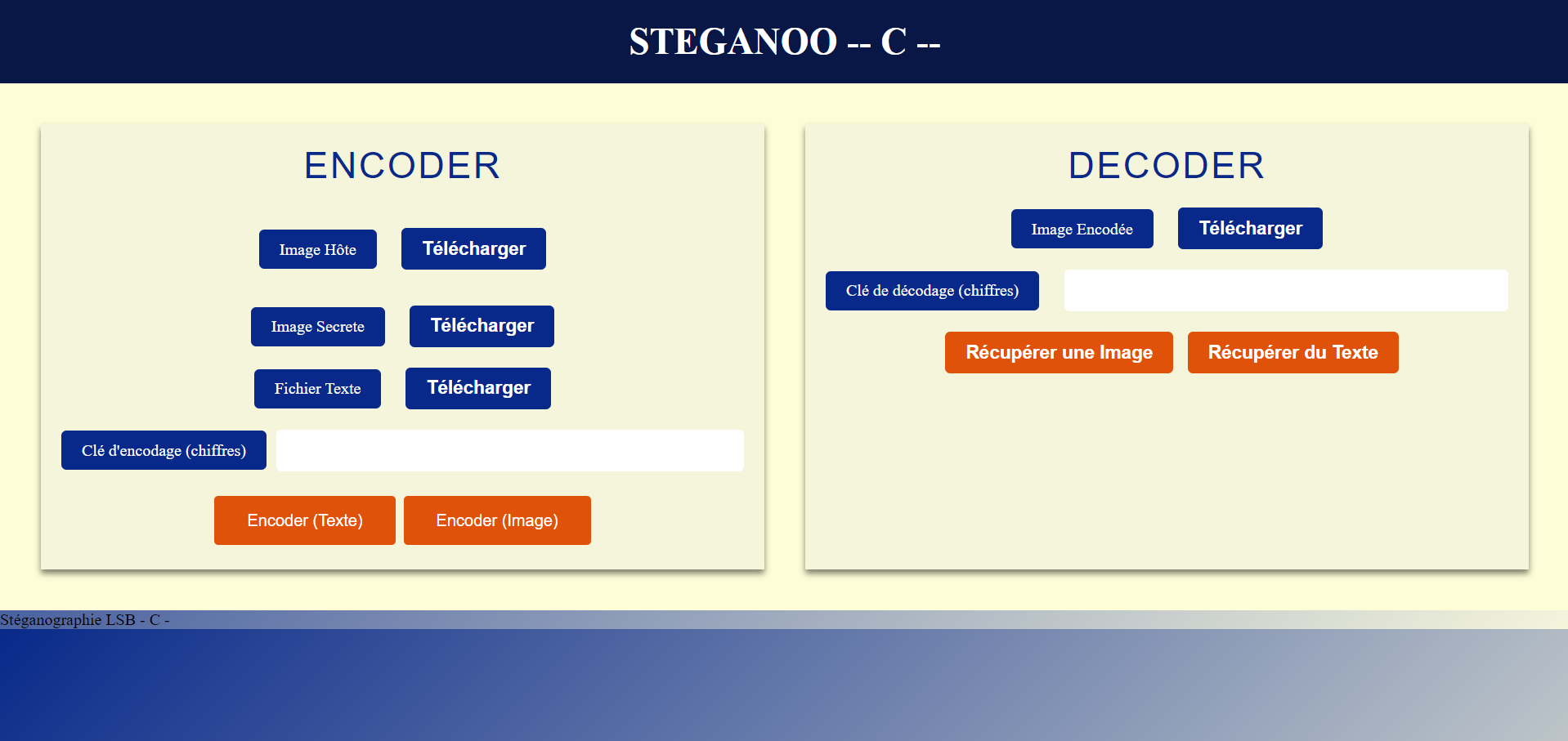 STEGANOO -- C --

ENCODER

Image Hôte
Télécharger

Image Secrete
Télécharger

Fichier Texte
Télécharger

Clé d'encodage (chiffres)

Encoder (Texte)
Encoder (Image)

DECODER

Image Encodée
Télécharger

Clé de décodage (chiffres)

Récupérer une Image
Récupérer du Texte

Stéganographie LSB - C -